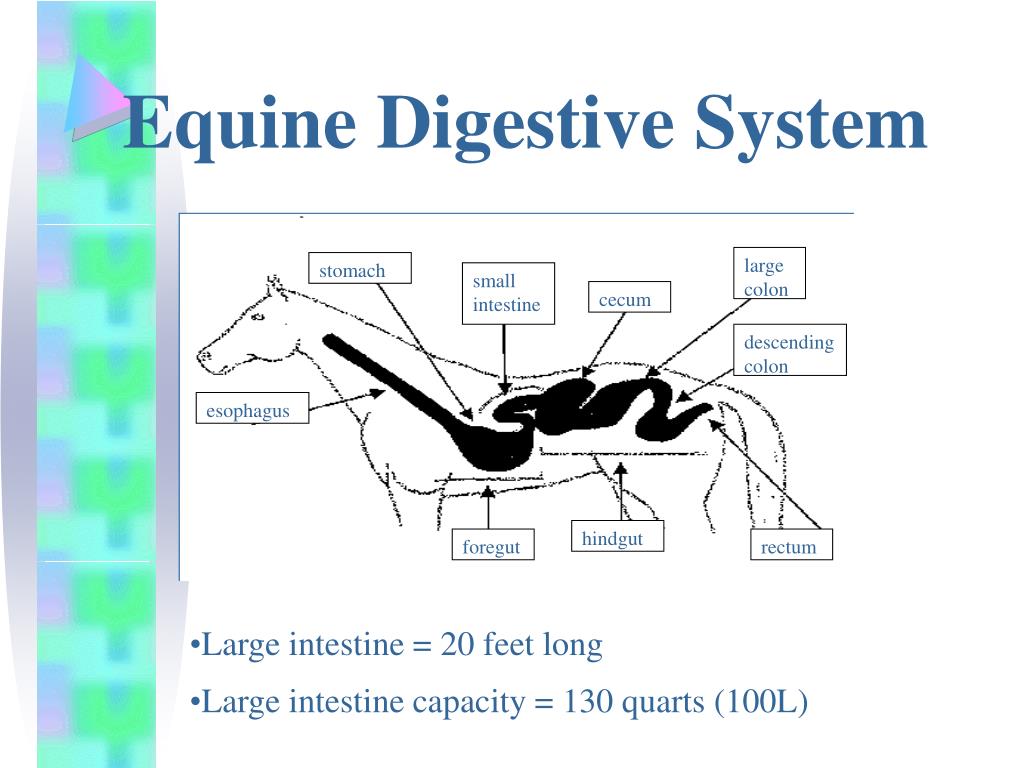 Equine Digestive System

stomach
small intestine
cecum
large colon
descending colon
esophagus
foregut
hindgut
rectum

•Large intestine = 20 feet long

•Large intestine capacity = 130 quarts (100L)